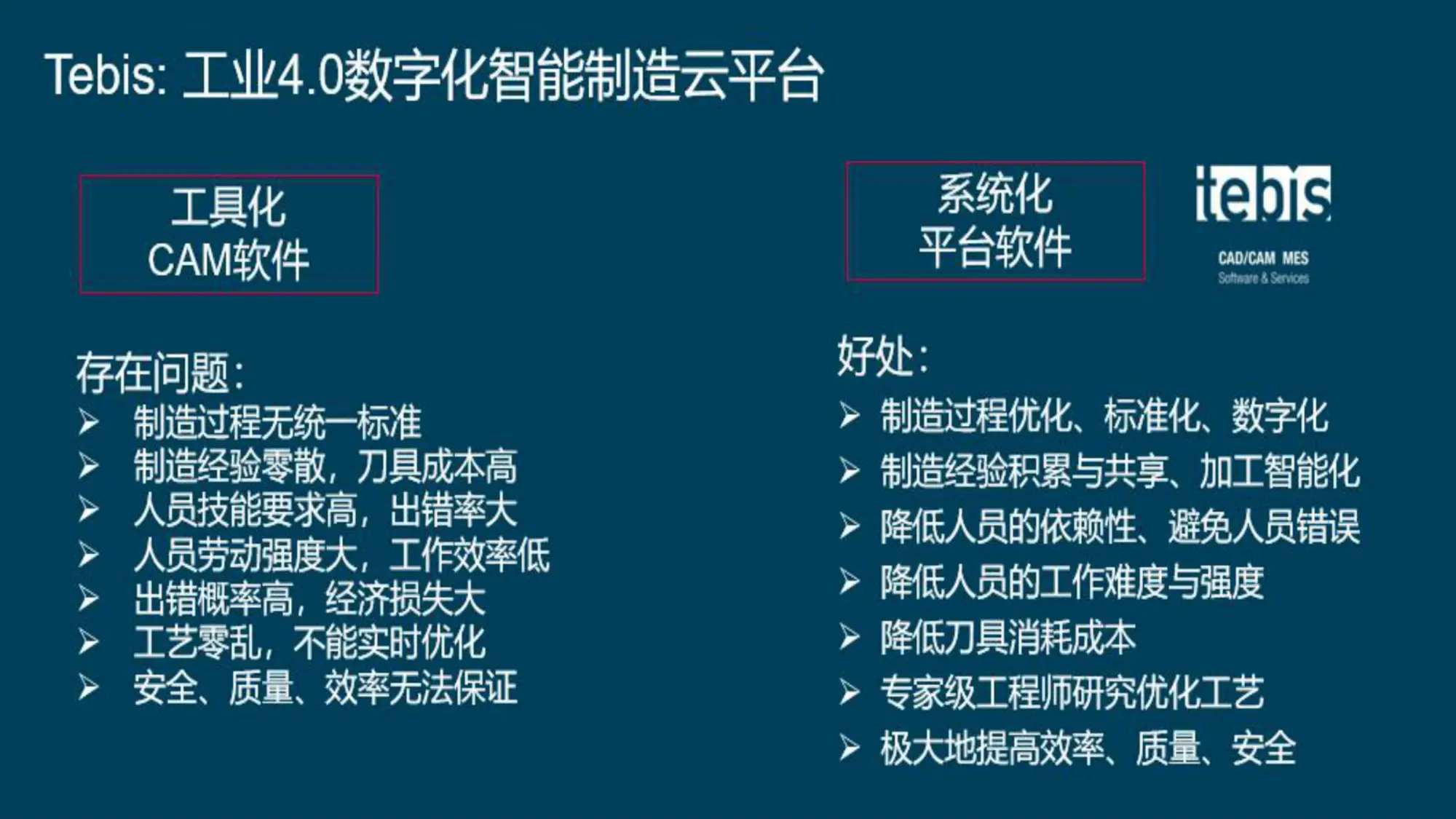 Tebis: 工业4.0数字化智能制造云平台

工具化
CAM软件

存在问题:
➢ 制造过程无统一标准
➢ 制造经验零散，刀具成本高
➢ 人员技能要求高，出错率大
➢ 人员劳动强度大，工作效率低
➢ 出错概率高，经济损失大
➢ 工艺零乱，不能实时优化
➢ 安全、质量、效率无法保证

系统化
平台软件

tebis
CAD/CAM MES
Software & Services

好处:
➢ 制造过程优化、标准化、数字化
➢ 制造经验积累与共享、加工智能化
➢ 降低人员的依赖性、避免人员错误
➢ 降低人员的工作难度与强度
➢ 降低刀具消耗成本
➢ 专家级工程师研究优化工艺
➢ 极大地提高效率、质量、安全